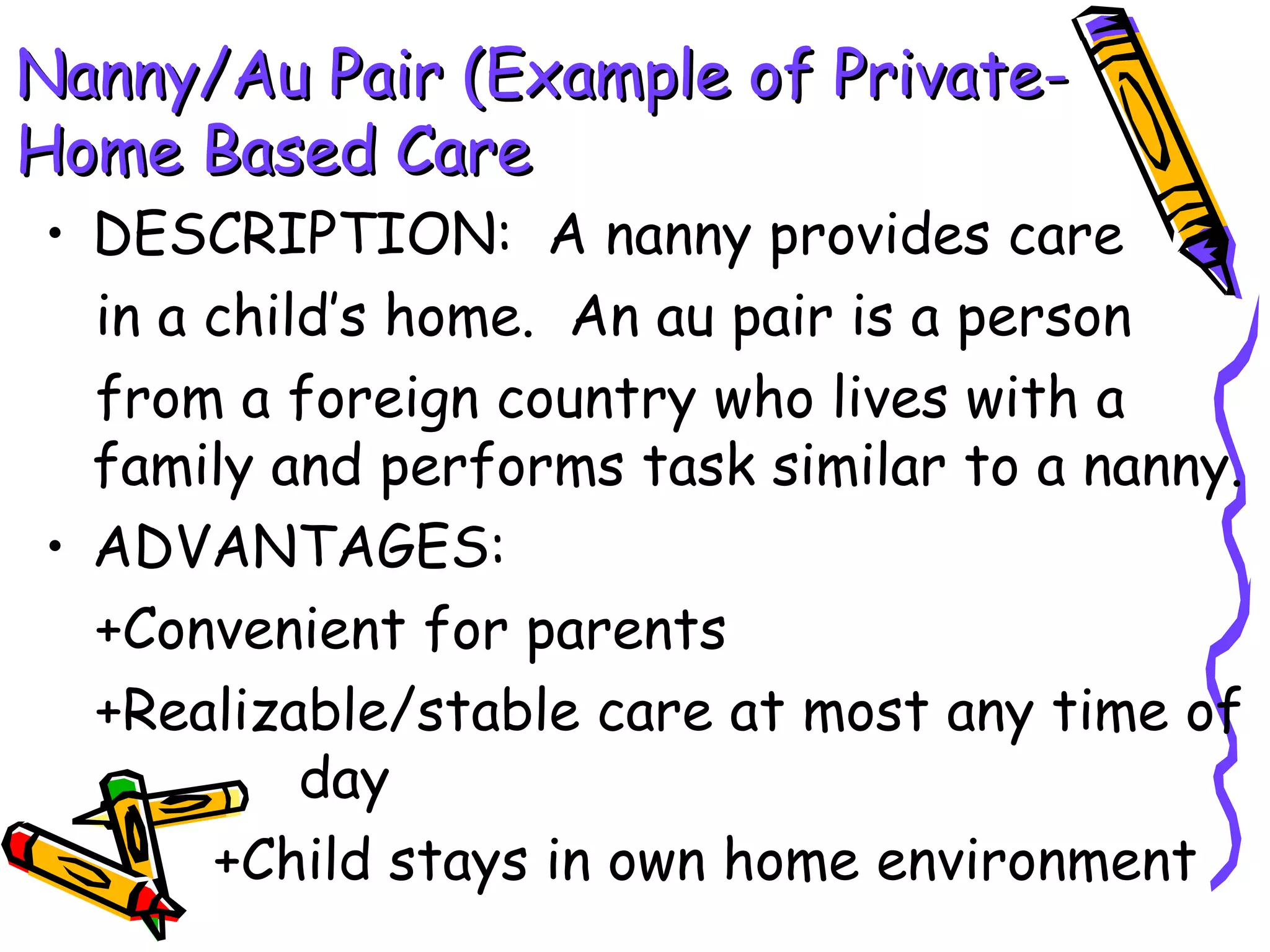 Nanny/Au Pair (Example of Private-Home Based Care

• DESCRIPTION: A nanny provides care in a child's home. An au pair is a person from a foreign country who lives with a family and performs task similar to a nanny.

• ADVANTAGES:

+Convenient for parents

+Realizable/stable care at most any time of day

+Child stays in own home environment